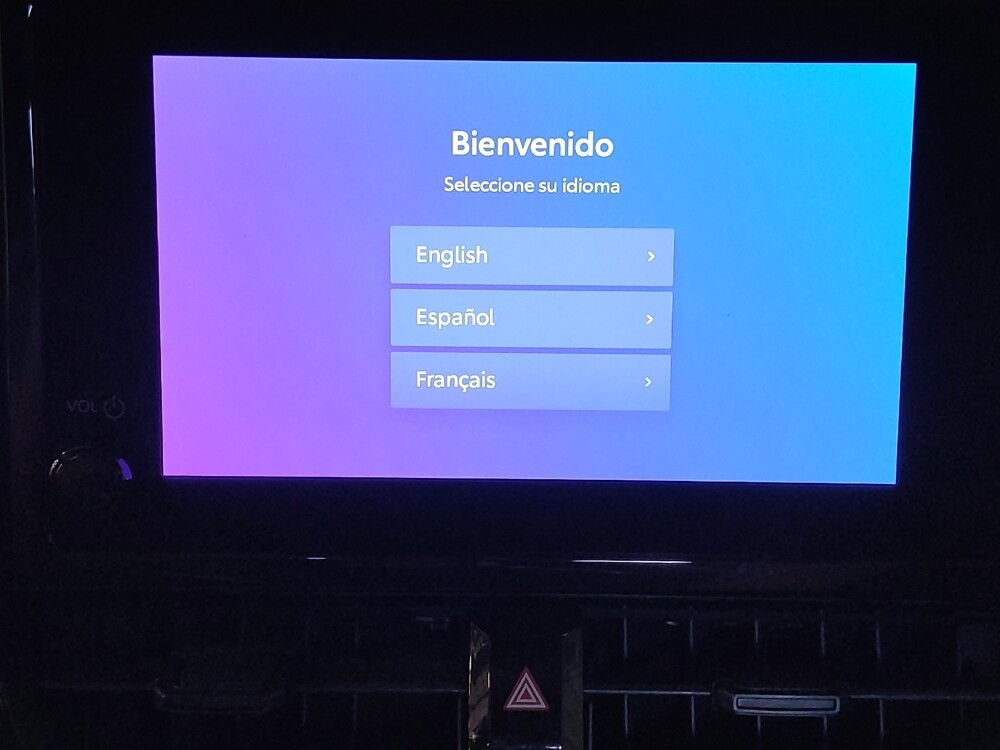 Bienvenido
Seleccione su idioma

English >
Español >
Français >

VOL